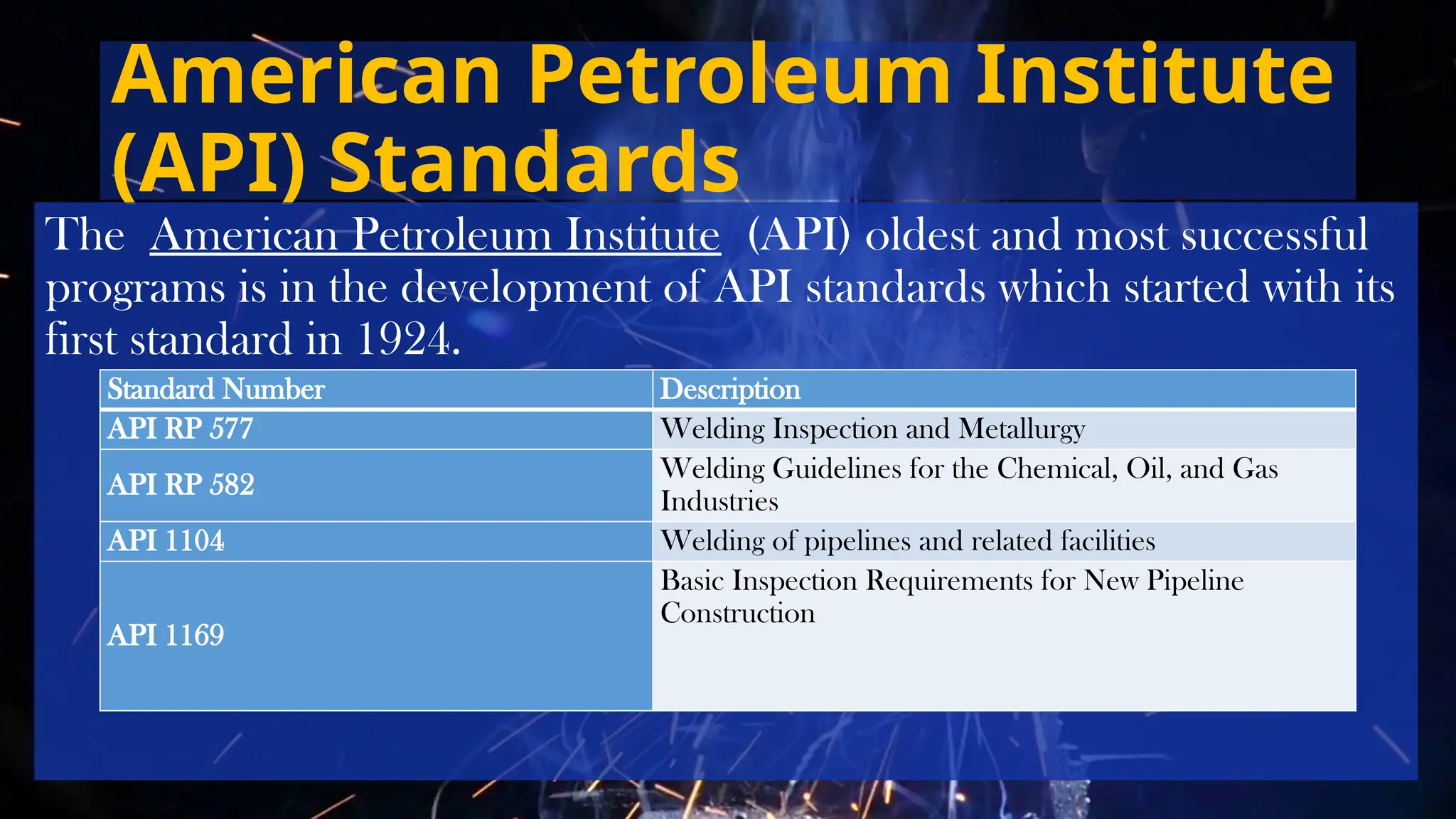 American Petroleum Institute (API) Standards

The American Petroleum Institute (API) oldest and most successful programs is in the development of API standards which started with its first standard in 1924.

| Standard Number | Description |
|---|---|
| API RP 577 | Welding Inspection and Metallurgy |
| API RP 582 | Welding Guidelines for the Chemical, Oil, and Gas Industries |
| API 1104 | Welding of pipelines and related facilities |
| API 1169 | Basic Inspection Requirements for New Pipeline Construction |